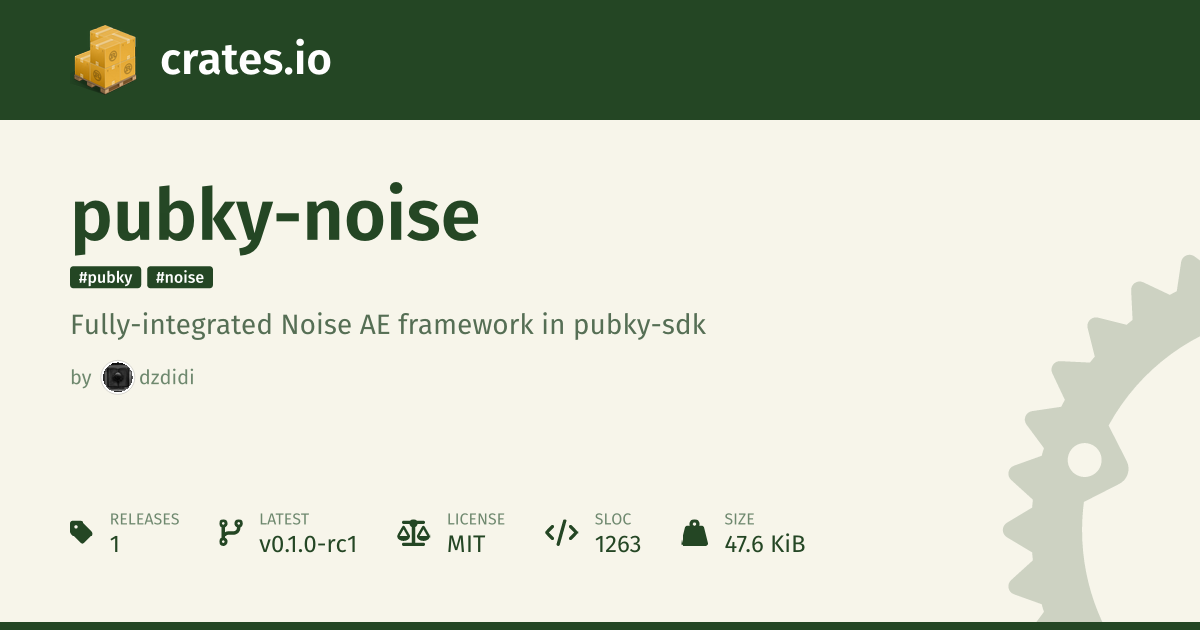 crates.io

pubky-noise

#pubky #noise

Fully-integrated Noise AE framework in pubky-sdk

by dzdidi

RELEASES
1

LATEST
v0.1.0-rc1

LICENSE
MIT

SLOC
1263

SIZE
47.6 KiB